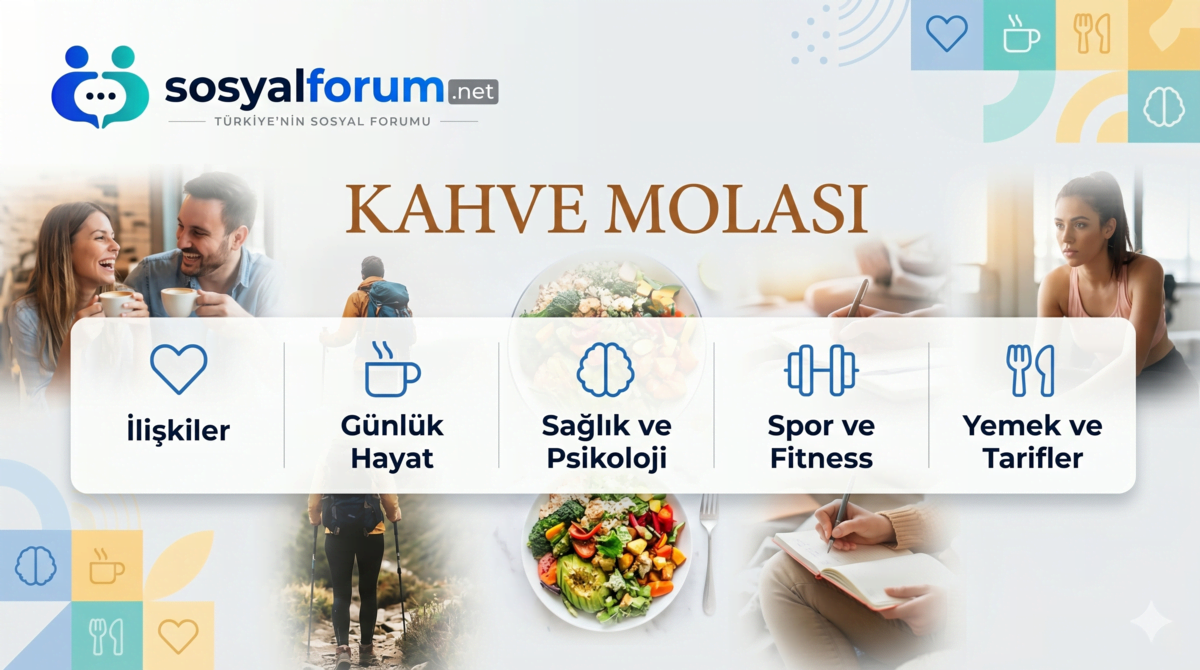 sosyalforum.net
TÜRKİYE'NİN SOSYAL FORUMU

KAHVE MOLASI

İlişkiler

Günlük Hayat

Sağlık ve Psikoloji

Spor ve Fitness

Yemek ve Tarifler